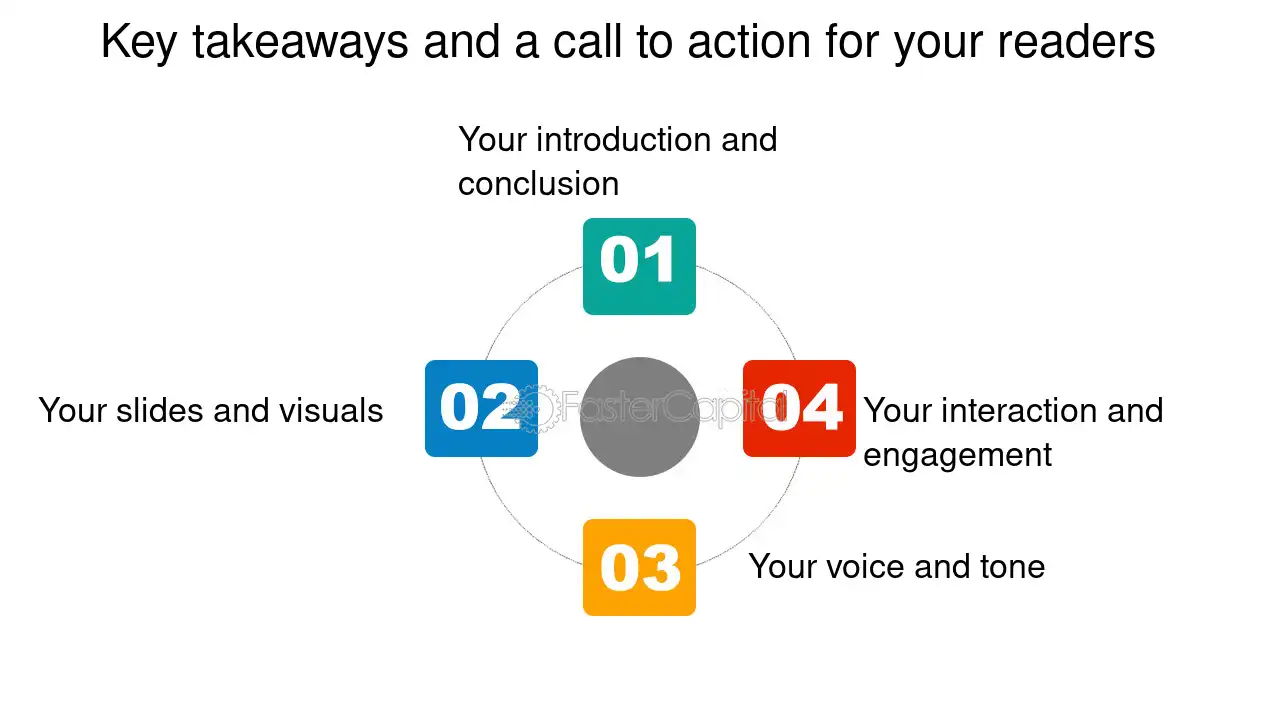 Key takeaways and a call to action for your readers

Your introduction and conclusion

01

Your slides and visuals

02

FasterCapital

04

Your interaction and engagement

03

Your voice and tone